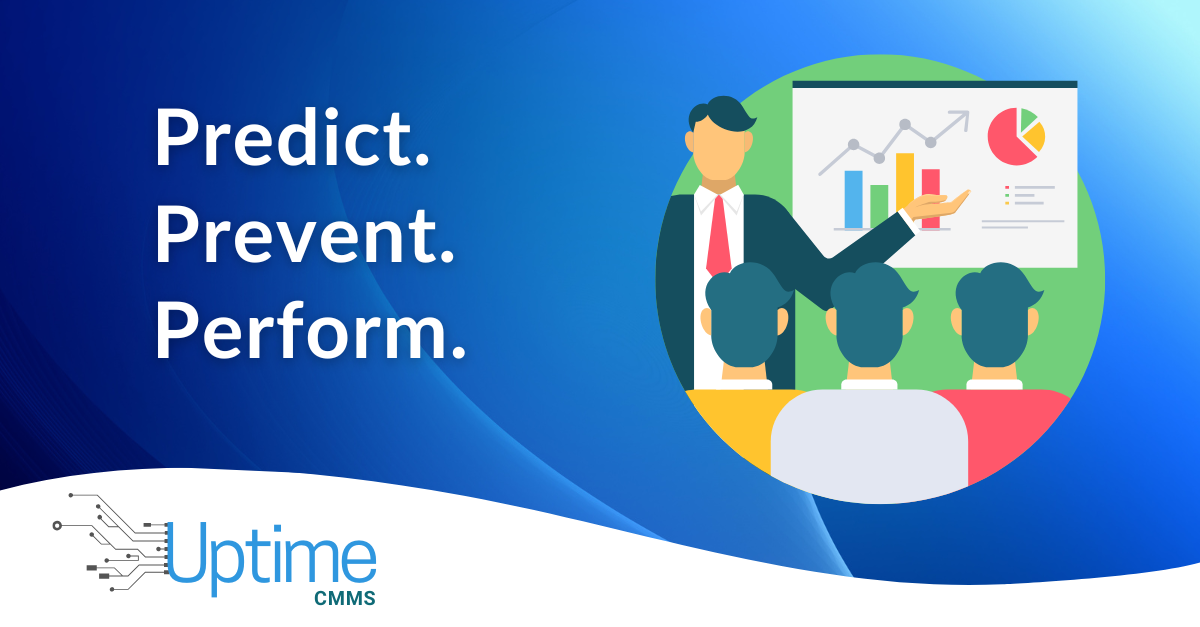 Predict.
Prevent.
Perform.

Uptime
CMMS